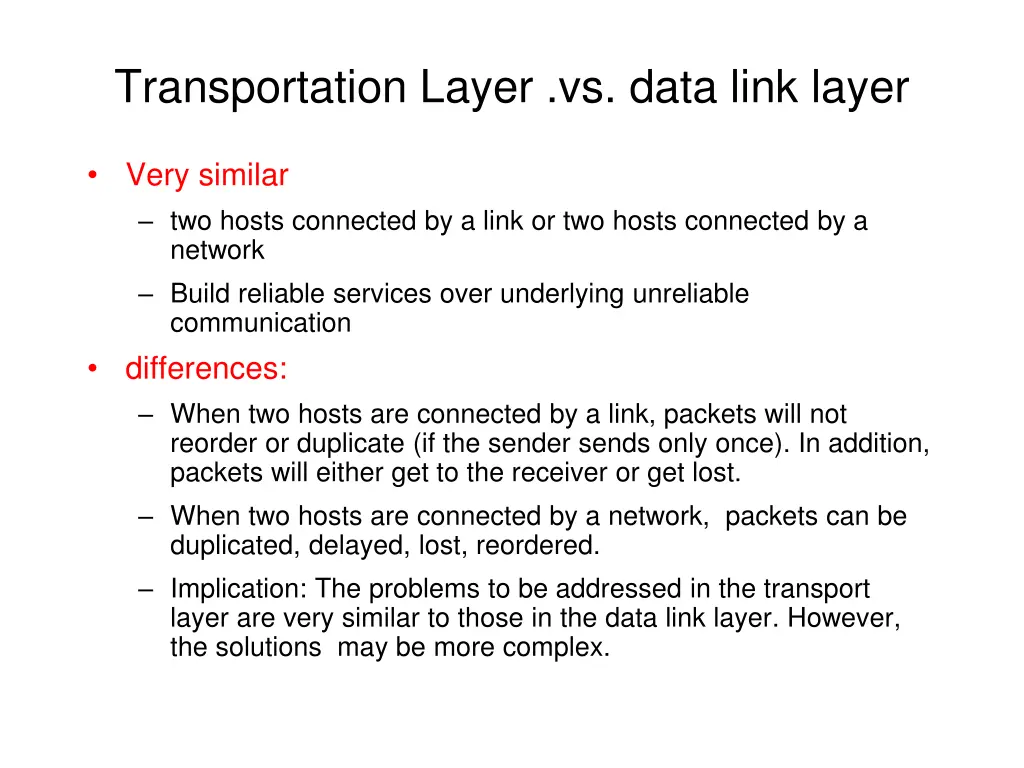 Transportation Layer .vs. data link layer

• Very similar
– two hosts connected by a link or two hosts connected by a network
– Build reliable services over underlying unreliable communication
• differences:
– When two hosts are connected by a link, packets will not reorder or duplicate (if the sender sends only once). In addition, packets will either get to the receiver or get lost.
– When two hosts are connected by a network, packets can be duplicated, delayed, lost, reordered.
– Implication: The problems to be addressed in the transport layer are very similar to those in the data link layer. However, the solutions may be more complex.